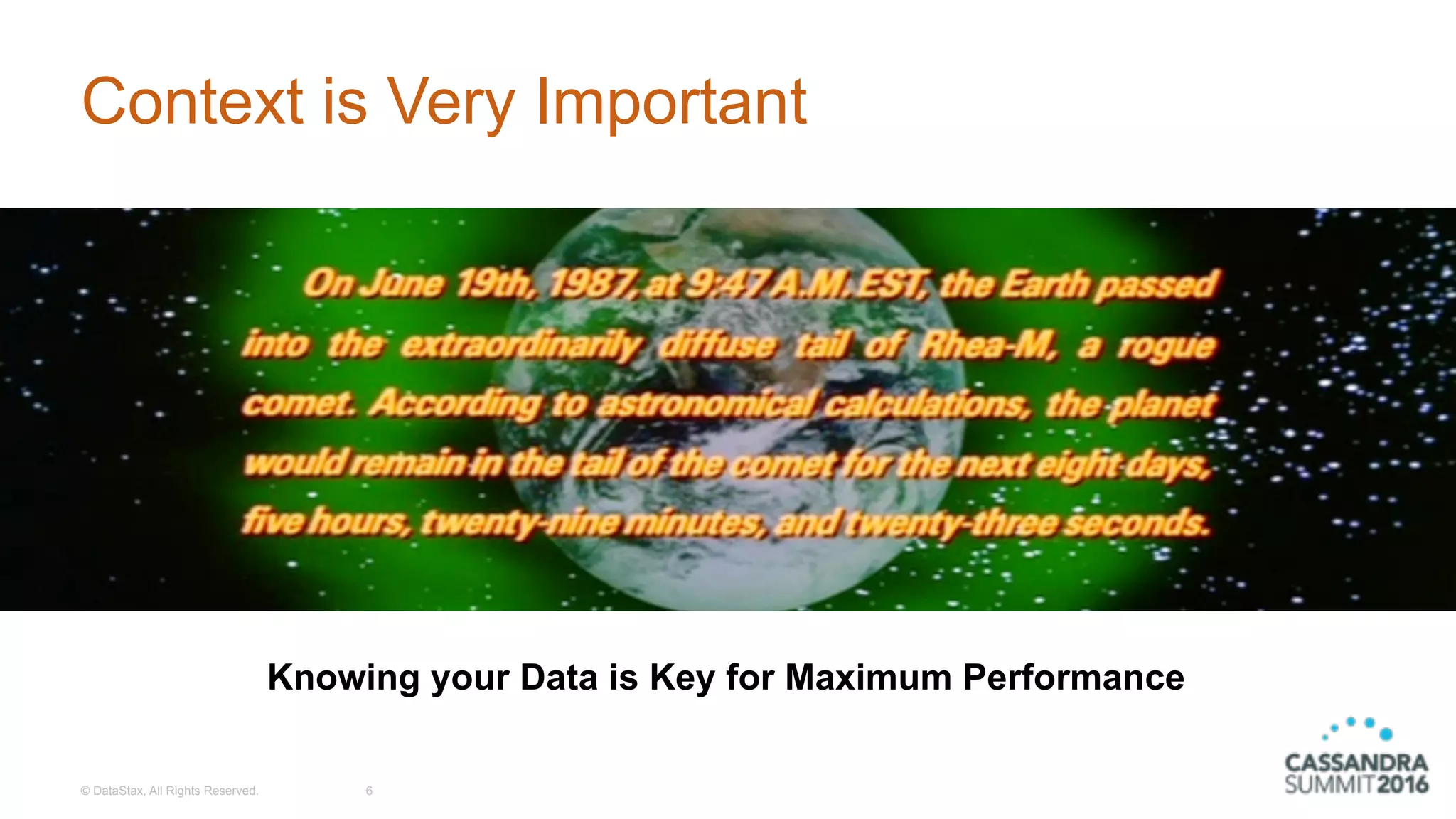 Context is Very Important

On June 19th, 1987, at 9:47 A.M. EST, the Earth passed into the extraordinarily diffuse tail of Rhea-M, a rogue comet. According to astronomical calculations, the planet would remain in the tail of the comet for the next eight days, five hours, twenty-nine minutes, and twenty-three seconds.

Knowing your Data is Key for Maximum Performance

© DataStax, All Rights Reserved. 6

CASSANDRA SUMMIT 2016